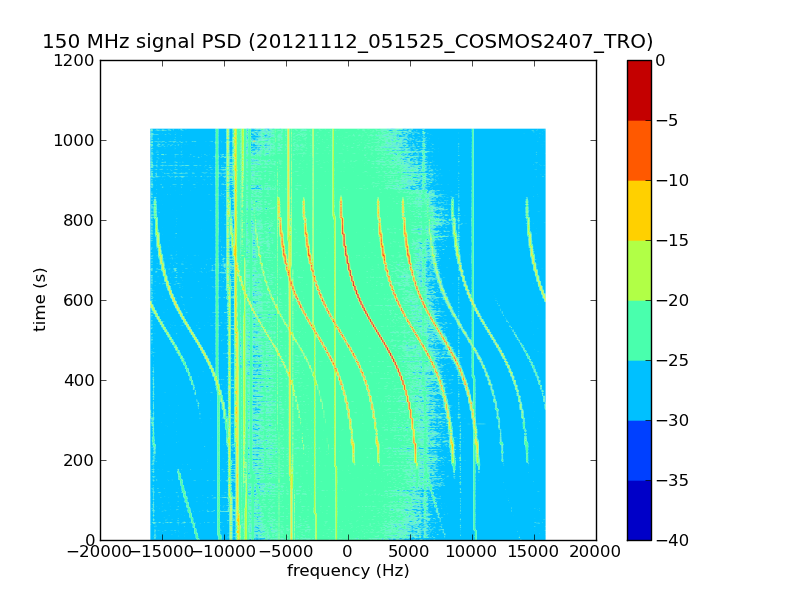 150 MHz signal PSD (20121112_051525_COSMOS2407_TRO)

1200
1000
800
600
400
200
0

time (s)

−20000 −15000 −10000 −5000 0 5000 10000 15000 20000

frequency (Hz)

0
−5
−10
−15
−20
−25
−30
−35
−40